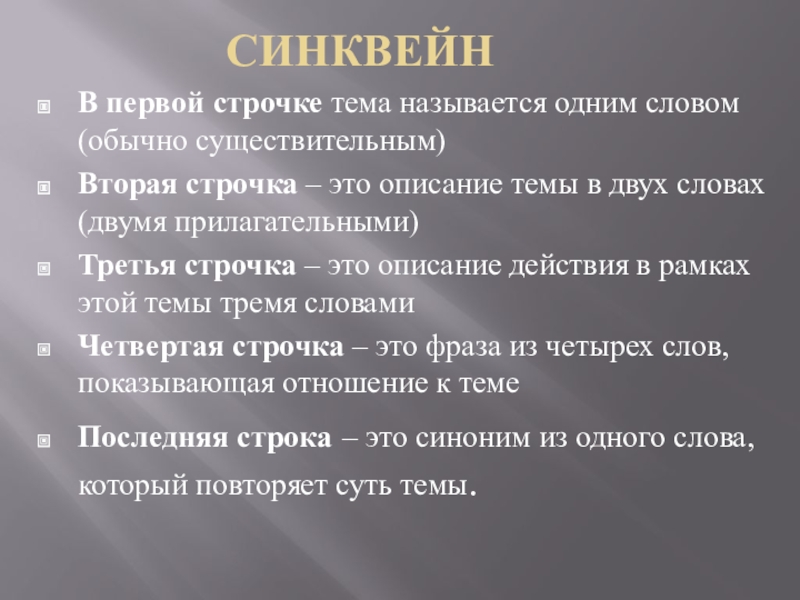 СИНКВЕЙН

В первой строчке тема называется одним словом (обычно существительным)

Вторая строчка – это описание темы в двух словах (двумя прилагательными)

Третья строчка – это описание действия в рамках этой темы тремя словами

Четвертая строчка – это фраза из четырех слов, показывающая отношение к теме

Последняя строка – это синоним из одного слова, который повторяет суть темы.